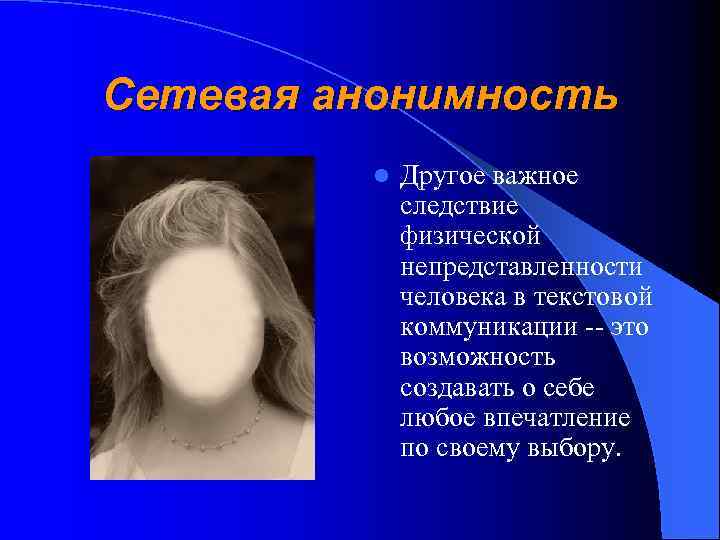 Сетевая анонимность

Другое важное следствие физической непредставленности человека в текстовой коммуникации -- это возможность создавать о себе любое впечатление по своему выбору.